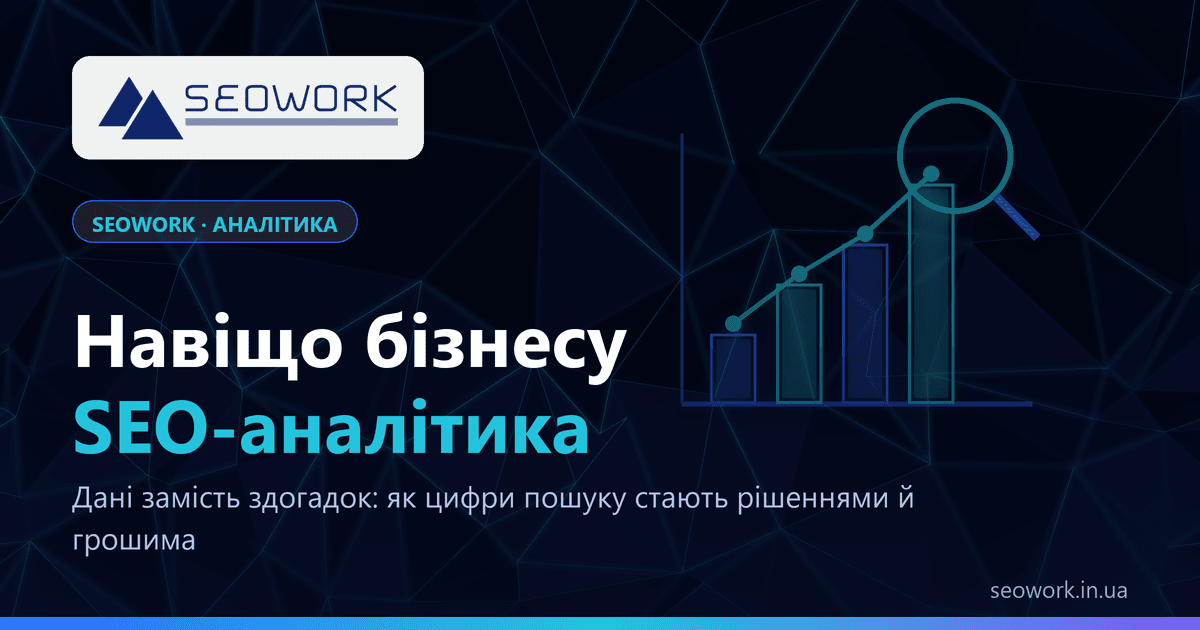 SEOWORK

SEOWORK · АНАЛІТИКА

Навіщо бізнесу SEO-аналітика

Дані замість здогадок: як цифри пошуку стають рішеннями й грошима

seowork.in.ua